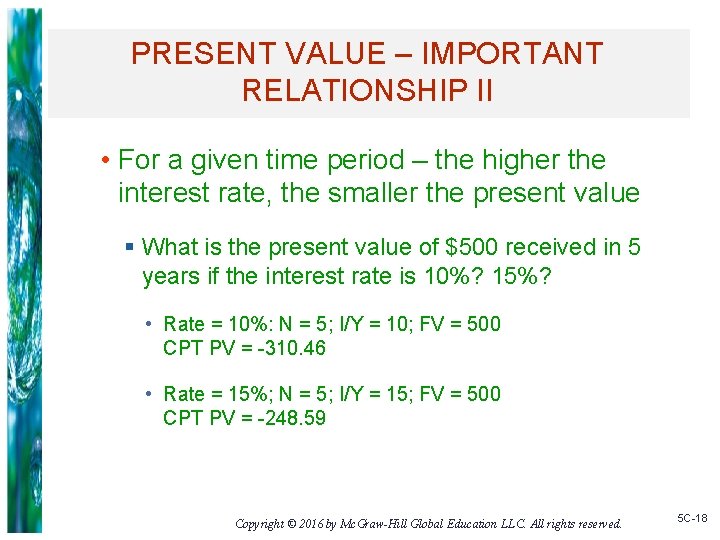 PRESENT VALUE – IMPORTANT RELATIONSHIP II

• For a given time period – the higher the interest rate, the smaller the present value

▪ What is the present value of \$500 received in 5 years if the interest rate is 10%? 15%?

• Rate = 10%: N = 5; I/Y = 10; FV = 500
CPT PV = -310.46

• Rate = 15%; N = 5; I/Y = 15; FV = 500
CPT PV = -248.59

Copyright © 2016 by McGraw-Hill Global Education LLC. All rights reserved.

5C-18